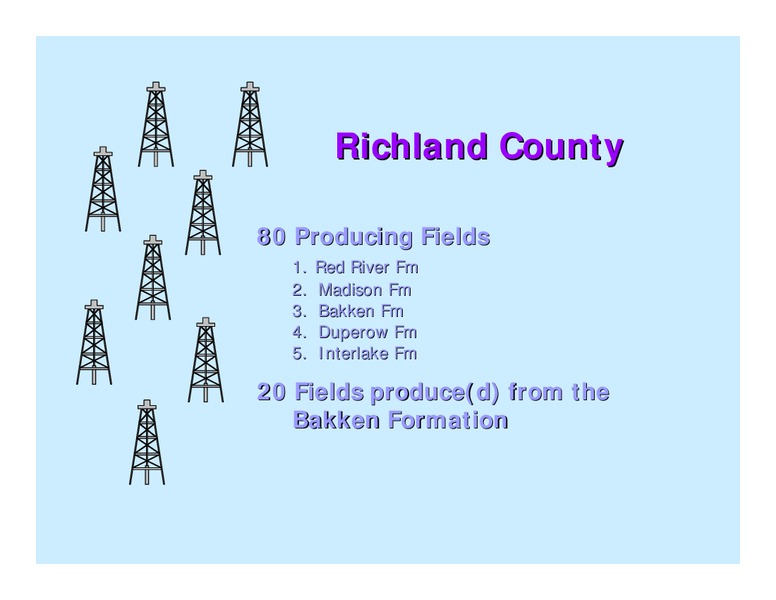 Richland County

80 Producing Fields

1. Red River Fm
2. Madison Fm
3. Bakken Fm
4. Duperow Fm
5. Interlake Fm

20 Fields produce(d) from the Bakken Formation